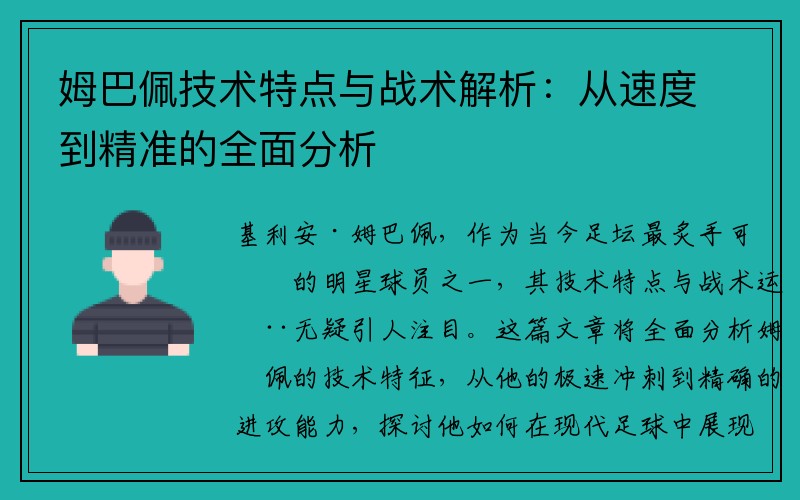 姆巴佩技术特点与战术解析：从速度到精准的全面分析

基利安·姆巴佩，作为当今足坛最炙手可的明星球员之一，其技术特点与战术运··无疑引人注目。这篇文章将全面分析姆佩的技术特征，从他的极速冲刺到精确的进攻能力，探讨他如何在现代足球中展现